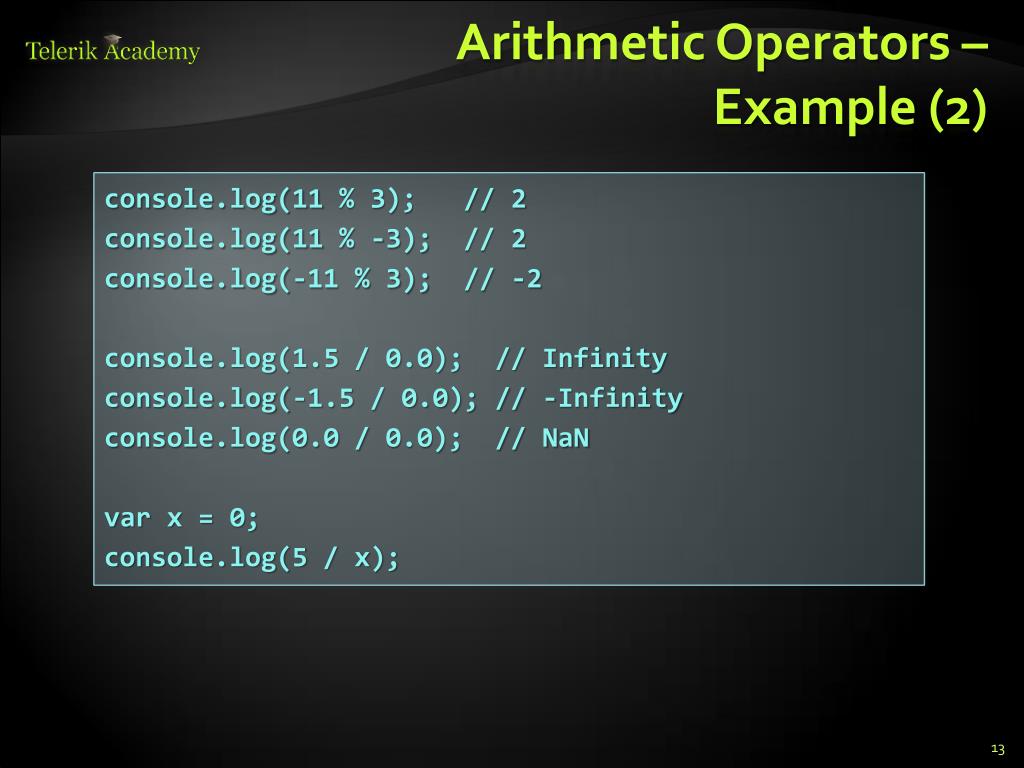 Telerik Academy

Arithmetic Operators – Example (2)

console.log(11 % 3);   // 2
console.log(11 % -3);  // 2
console.log(-11 % 3);  // -2

console.log(1.5 / 0.0);  // Infinity
console.log(-1.5 / 0.0); // -Infinity
console.log(0.0 / 0.0);  // NaN

var x = 0;
console.log(5 / x);

13